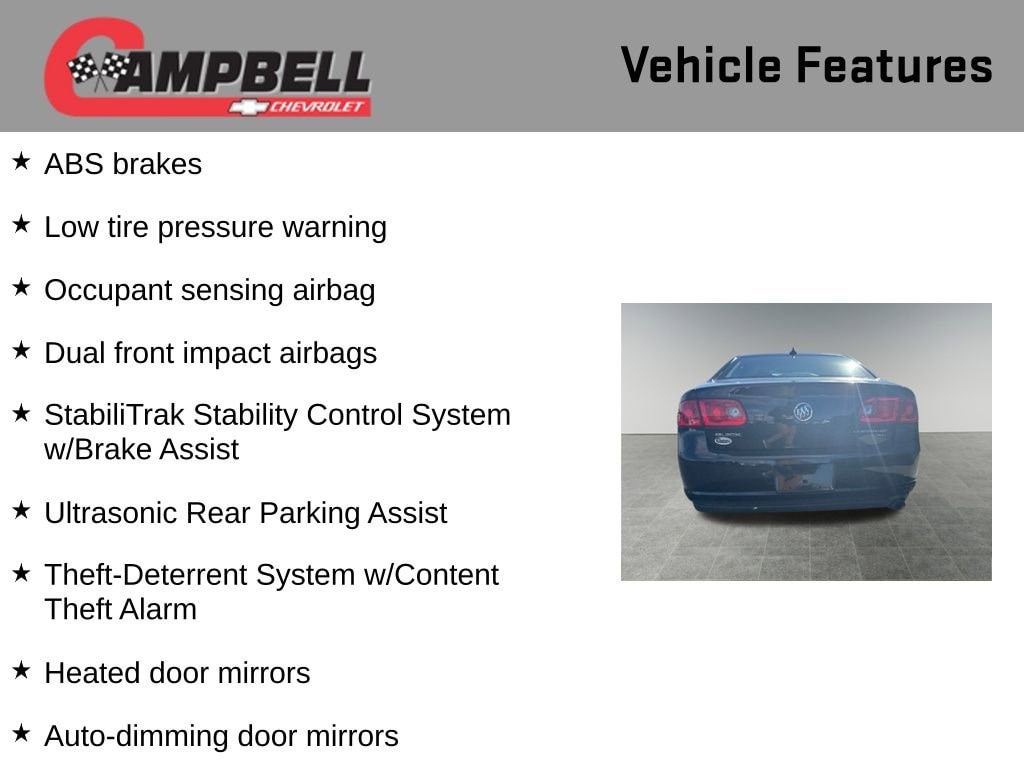 CAMPBELL CHEVROLET

Vehicle Features

★ ABS brakes

★ Low tire pressure warning

★ Occupant sensing airbag

★ Dual front impact airbags

★ StabiliTrak Stability Control System w/Brake Assist

★ Ultrasonic Rear Parking Assist

★ Theft-Deterrent System w/Content Theft Alarm

★ Heated door mirrors

★ Auto-dimming door mirrors